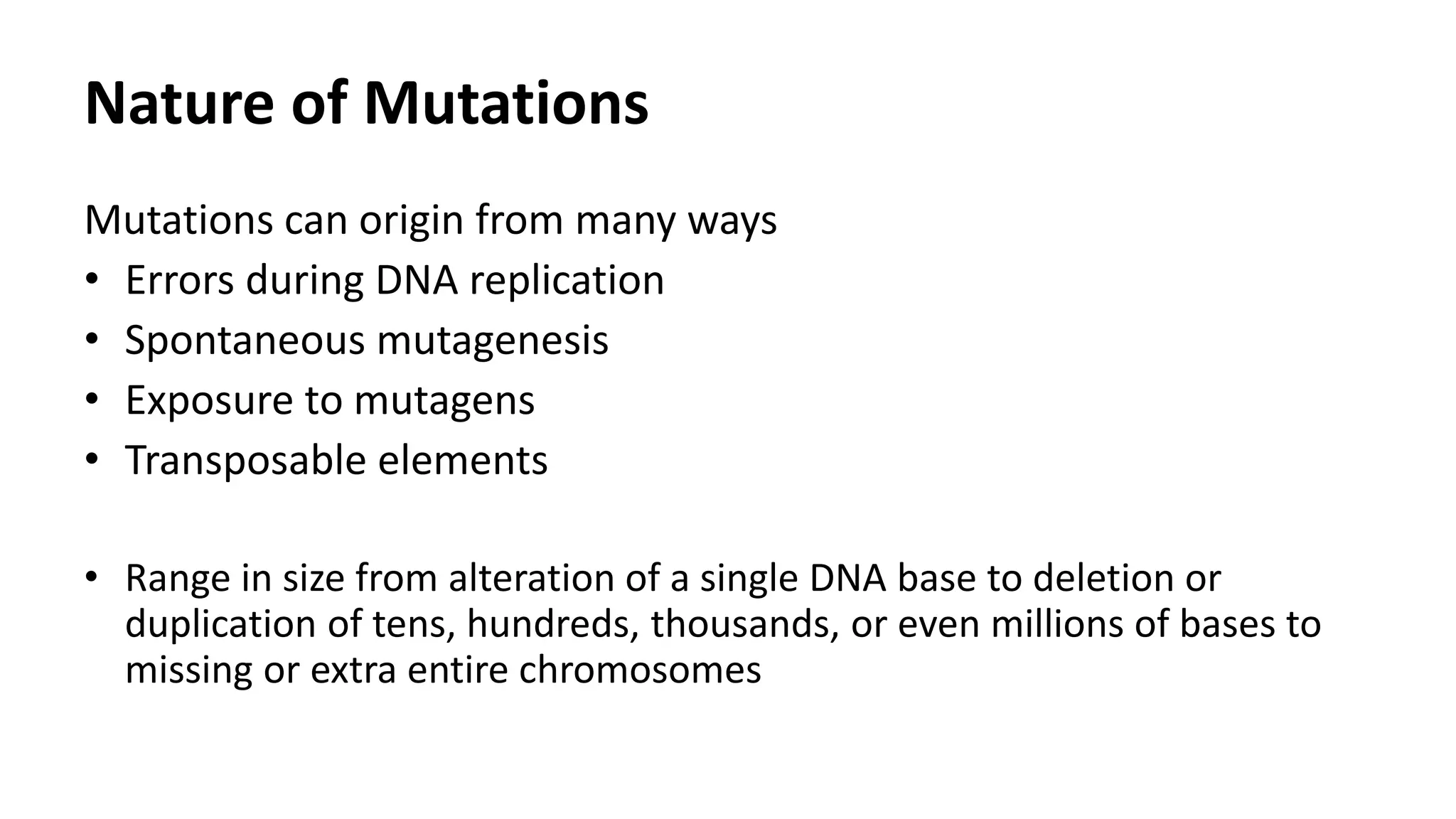 Nature of Mutations

Mutations can origin from many ways
• Errors during DNA replication
• Spontaneous mutagenesis
• Exposure to mutagens
• Transposable elements

• Range in size from alteration of a single DNA base to deletion or duplication of tens, hundreds, thousands, or even millions of bases to missing or extra entire chromosomes